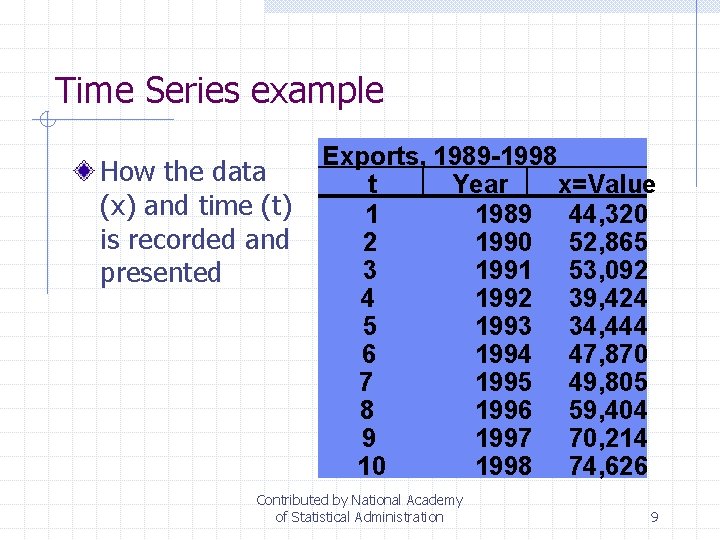 Time Series example

How the data (x) and time (t) is recorded and presented

Exports, 1989-1998

| t | Year | x=Value |
|---|---|---|
| 1 | 1989 | 44,320 |
| 2 | 1990 | 52,865 |
| 3 | 1991 | 53,092 |
| 4 | 1992 | 39,424 |
| 5 | 1993 | 34,444 |
| 6 | 1994 | 47,870 |
| 7 | 1995 | 49,805 |
| 8 | 1996 | 59,404 |
| 9 | 1997 | 70,214 |
| 10 | 1998 | 74,626 |

Contributed by National Academy of Statistical Administration

9